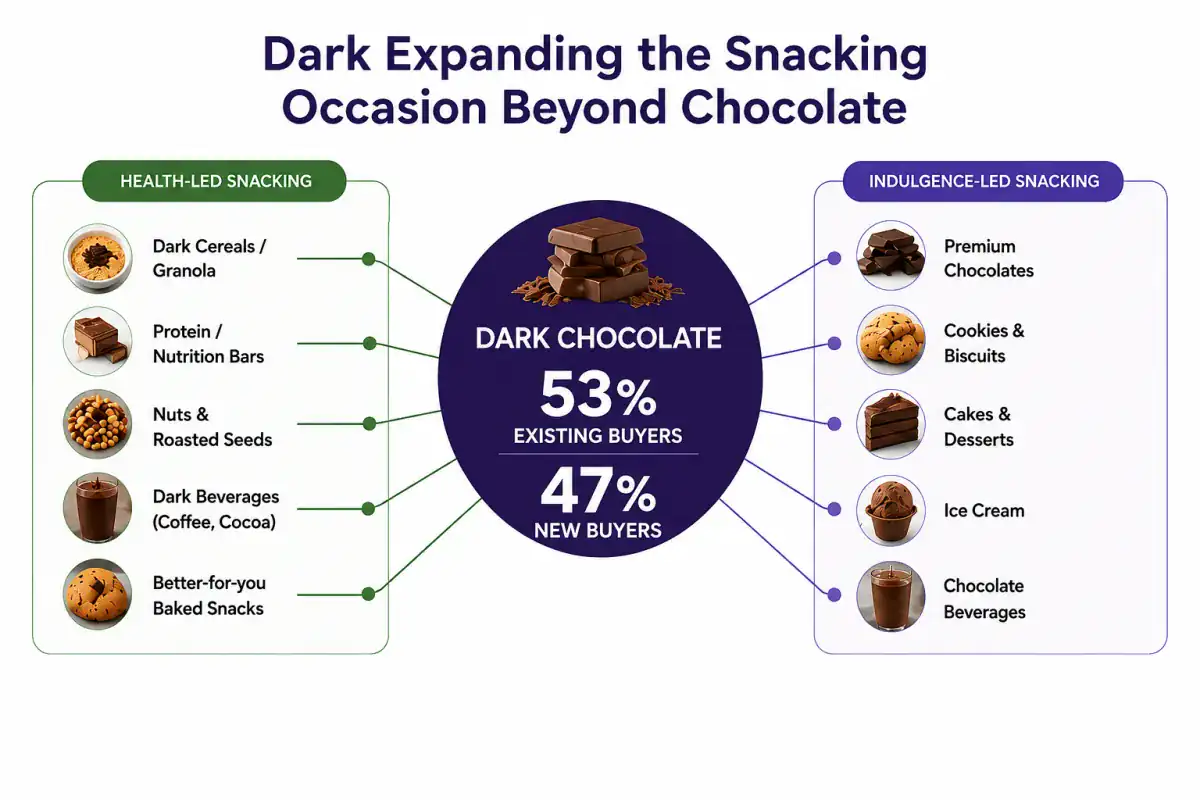 Dark Expanding the Snacking Occasion Beyond Chocolate

HEALTH-LED SNACKING

Dark Cereals / Granola

Protein / Nutrition Bars

Nuts & Roasted Seeds

Dark Beverages (Coffee, Cocoa)

Better-for-you Baked Snacks

DARK CHOCOLATE

53%
EXISTING BUYERS

47%
NEW BUYERS

INDULGENCE-LED SNACKING

Premium Chocolates

Cookies & Biscuits

Cakes & Desserts

Ice Cream

Chocolate Beverages